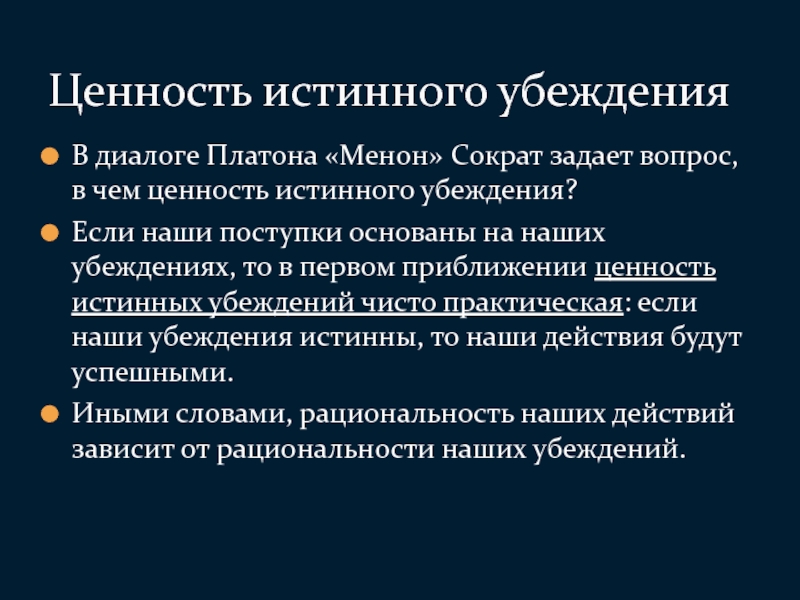 Ценность истинного убеждения

В диалоге Платона «Менон» Сократ задает вопрос, в чем ценность истинного убеждения?

Если наши поступки основаны на наших убеждениях, то в первом приближении ценность истинных убеждений чисто практическая: если наши убеждения истинны, то наши действия будут успешными.

Иными словами, рациональность наших действий зависит от рациональности наших убеждений.